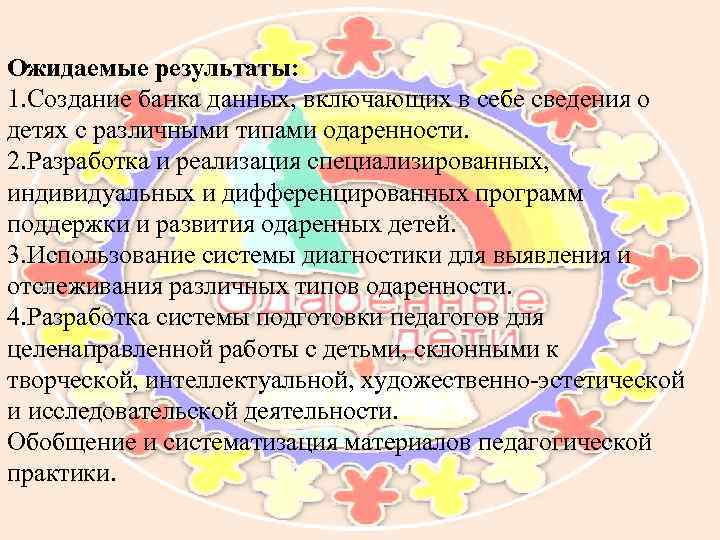 **Ожидаемые результаты:**
1.Создание банка данных, включающих в себе сведения о детях с различными типами одаренности.
2.Разработка и реализация специализированных, индивидуальных и дифференцированных программ поддержки и развития одаренных детей.
3.Использование системы диагностики для выявления и отслеживания различных типов одаренности.
4.Разработка системы подготовки педагогов для целенаправленной работы с детьми, склонными к творческой, интеллектуальной, художественно-эстетической и исследовательской деятельности.
Обобщение и систематизация материалов педагогической практики.

Одаренные дети